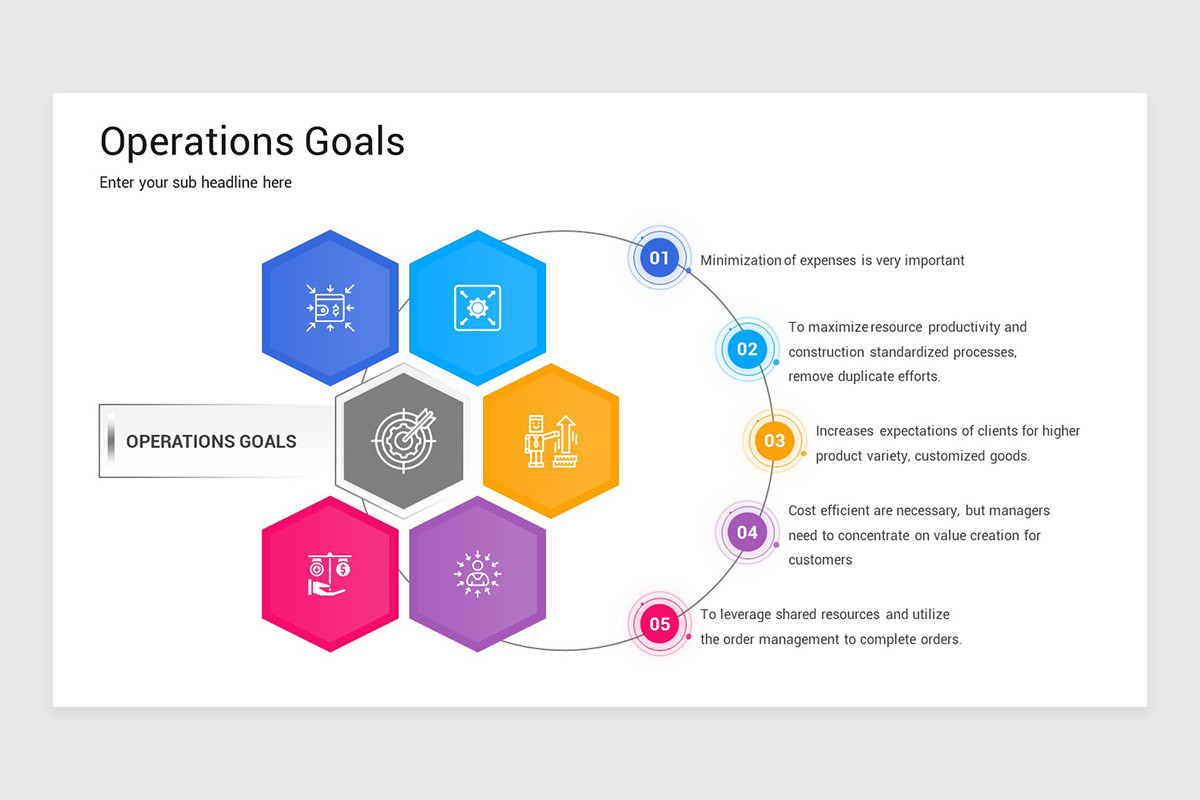 Operations Goals

Enter your sub headline here

OPERATIONS GOALS

01 Minimization of expenses is very important

02 To maximize resource productivity and construction standardized processes, remove duplicate efforts.

03 Increases expectations of clients for higher product variety, customized goods.

04 Cost efficient are necessary, but managers need to concentrate on value creation for customers

05 To leverage shared resources and utilize the order management to complete orders.